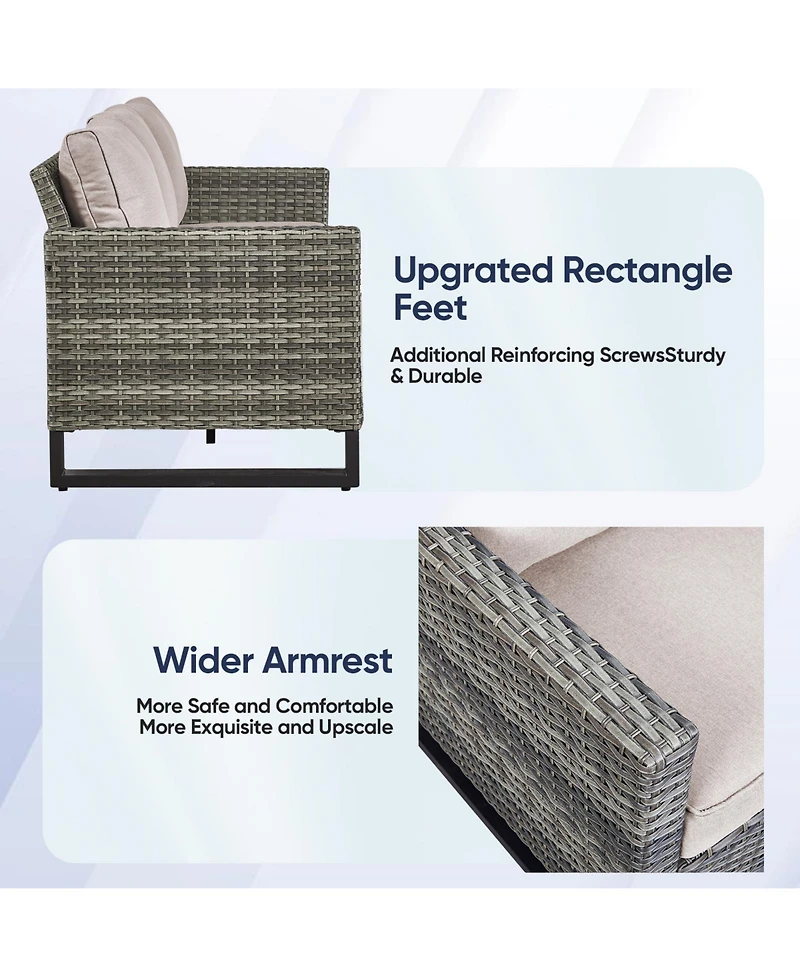 Upgrated Rectangle Feet

Additional Reinforcing ScrewsSturdy & Durable

Wider Armrest

More Safe and Comfortable
More Exquisite and Upscale